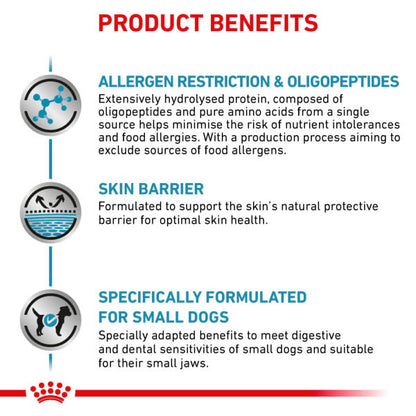 PRODUCT BENEFITS

ALLERGEN RESTRICTION & OLIGOPEPTIDES
Extensively hydrolysed protein, composed of oligopeptides and pure amino acids from a single source helps minimise the risk of nutrient intolerances and food allergies. With a production process aiming to exclude sources of food allergens.

SKIN BARRIER
Formulated to support the skin's natural protective barrier for optimal skin health.

SPECIFICALLY FORMULATED FOR SMALL DOGS
Specially adapted benefits to meet digestive and dental sensitivities of small dogs and suitable for their small jaws.